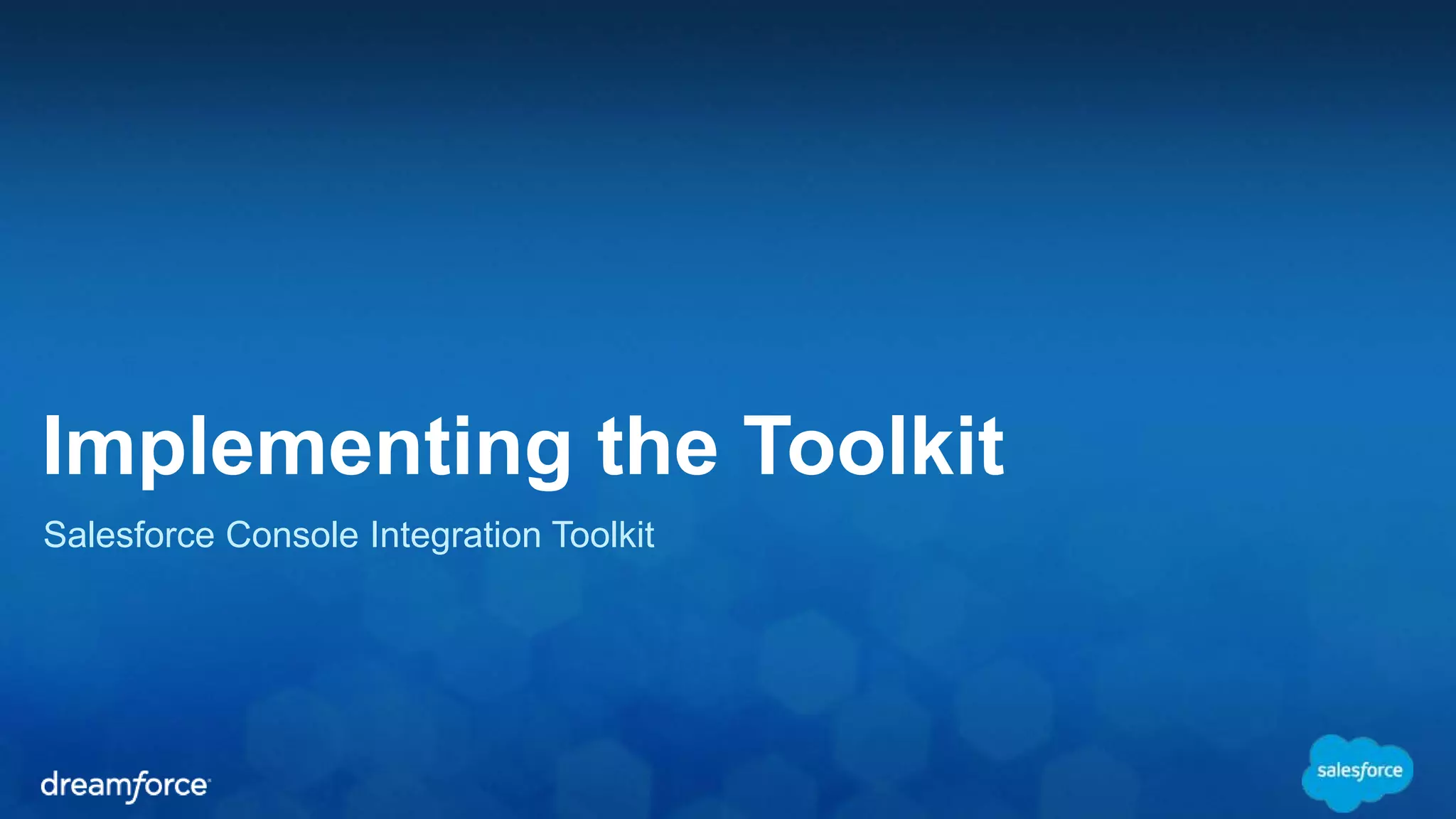 Implementing the Toolkit

Salesforce Console Integration Toolkit

dreamforce

salesforce